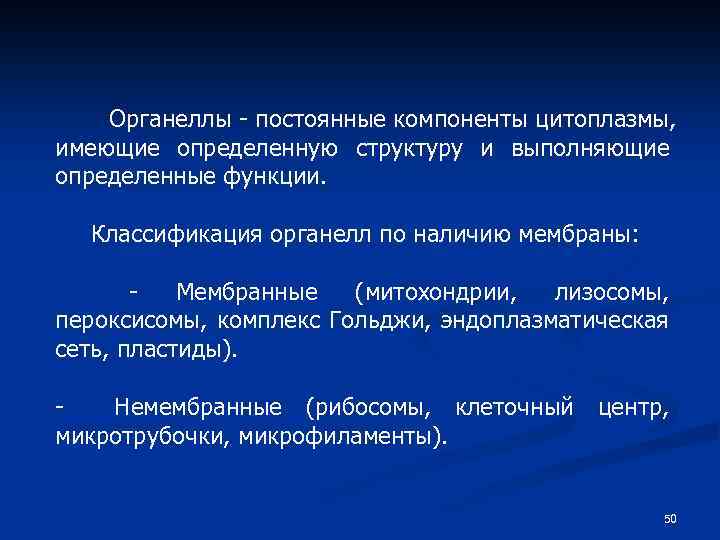 Органеллы - постоянные компоненты цитоплазмы, имеющие определенную структуру и выполняющие определенные функции.

Классификация органелл по наличию мембраны:

- Мембранные (митохондрии, лизосомы, пероксисомы, комплекс Гольджи, эндоплазматическая сеть, пластиды).

- Немембранные (рибосомы, клеточный центр, микротрубочки, микрофиламенты).

50